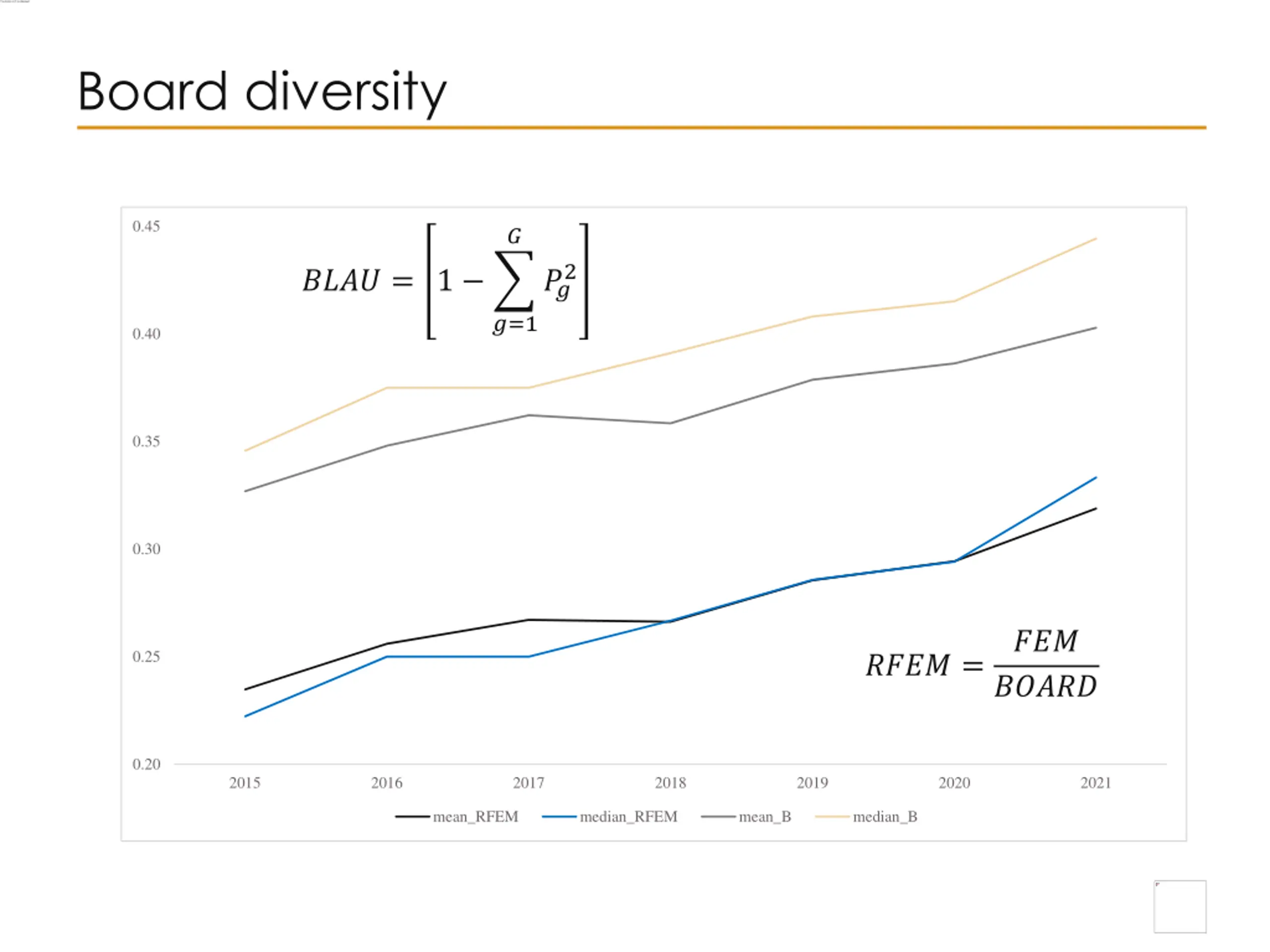 Board diversity

0.45
0.40
0.35
0.30
0.25
0.20

$BLAU = \left[1 - \sum_{g=1}^{G} P_g^2\right]$

$RFEM = \frac{FEM}{BOARD}$

2015 2016 2017 2018 2019 2020 2021

mean_RFEM median_RFEM mean_B median_B